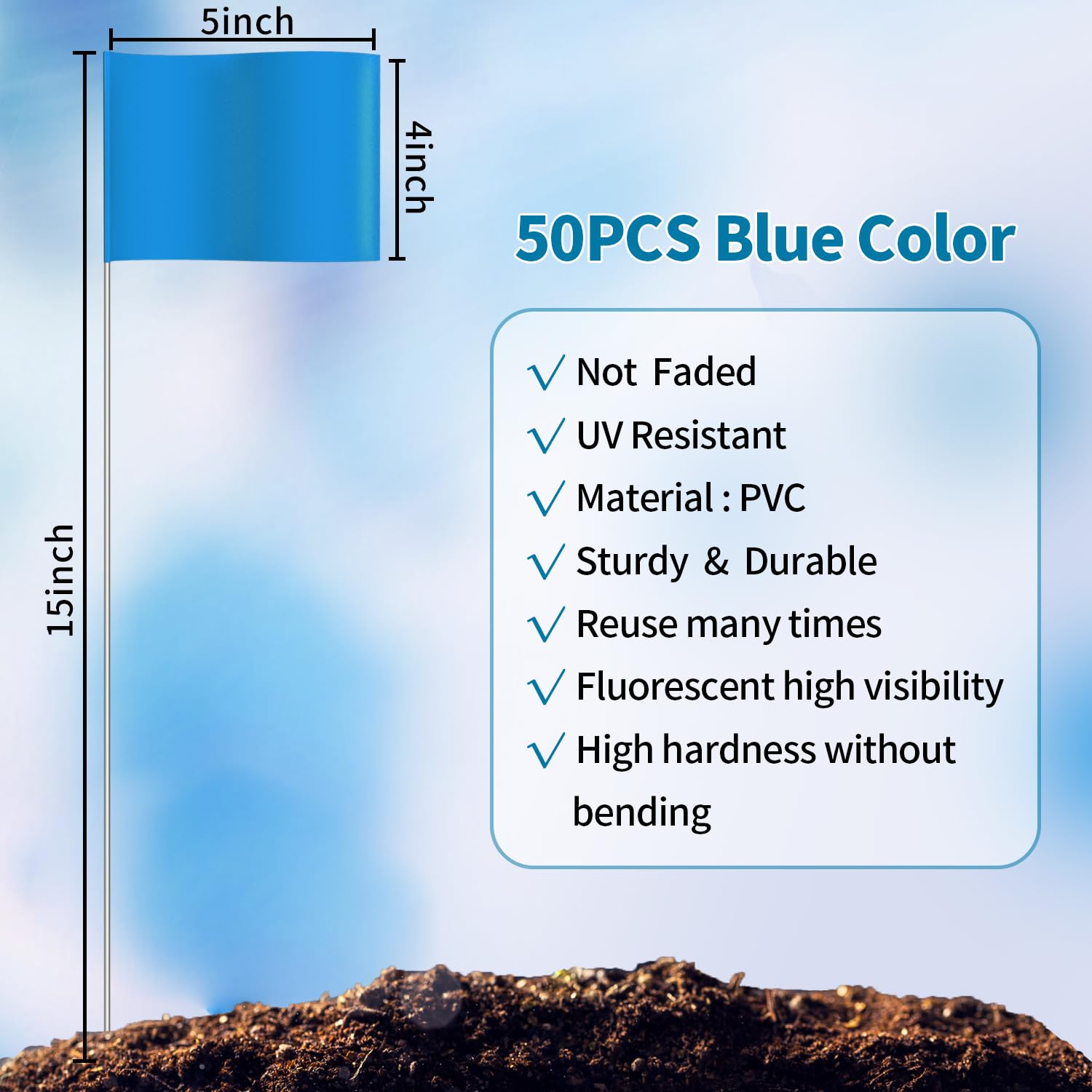 5inch

4inch

15inch

50PCS Blue Color

√ Not Faded
√ UV Resistant
√ Material : PVC
√ Sturdy & Durable
√ Reuse many times
√ Fluorescent high visibility
√ High hardness without bending